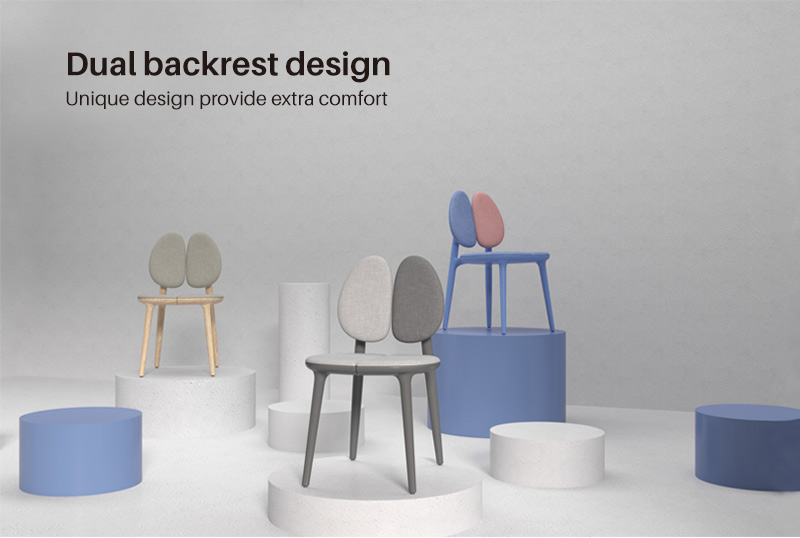 Dual backrest design
Unique design provide extra comfort